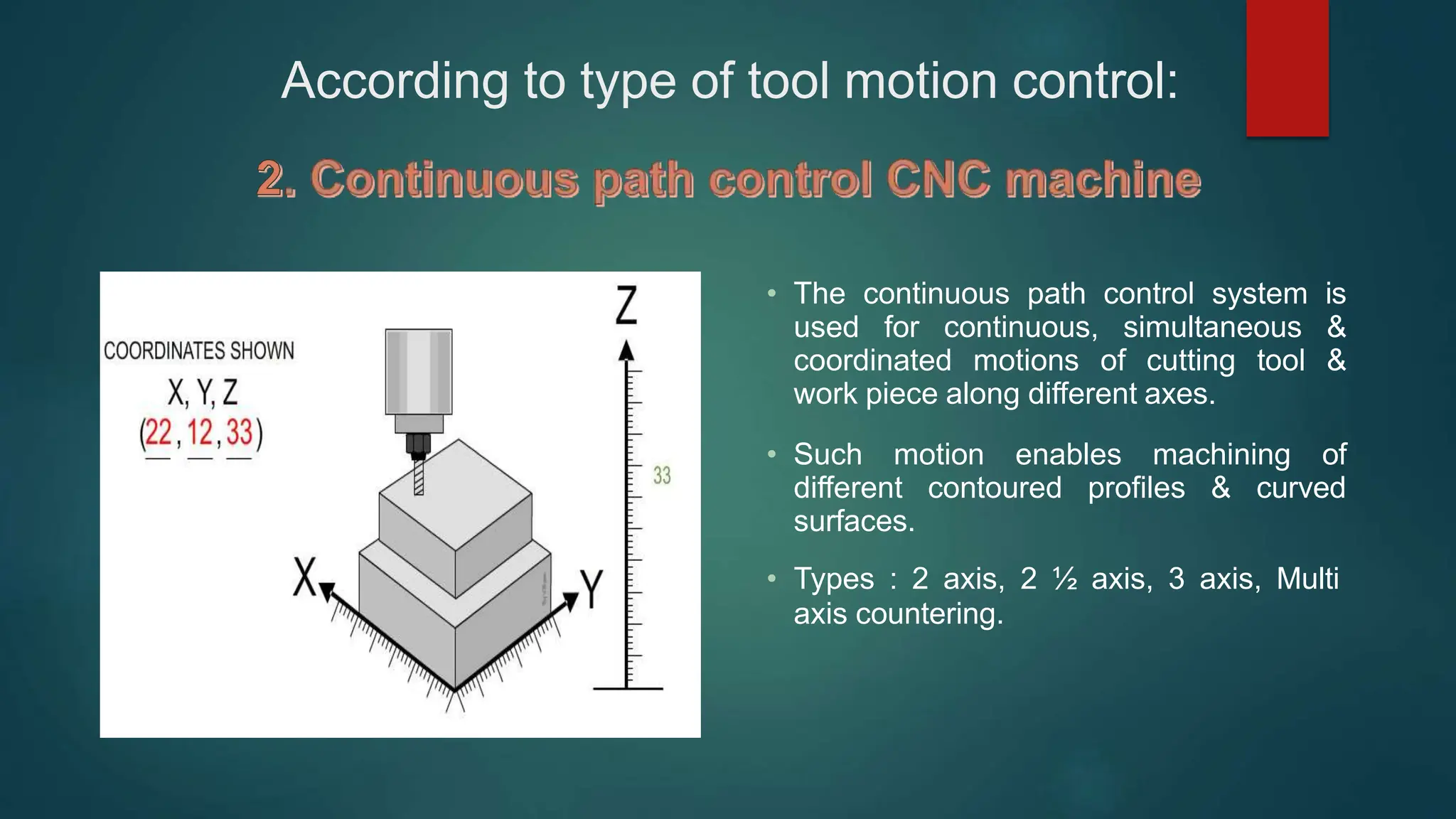 According to type of tool motion control:

2. Continuous path control CNC machine

COORDINATES SHOWN
X, Y, Z
(22, 12, 33)

Z
33
X
Y

• The continuous path control system is used for continuous, simultaneous & coordinated motions of cutting tool & work piece along different axes.

• Such motion enables machining of different contoured profiles & curved surfaces.

• Types : 2 axis, 2 ½ axis, 3 axis, Multi axis countering.